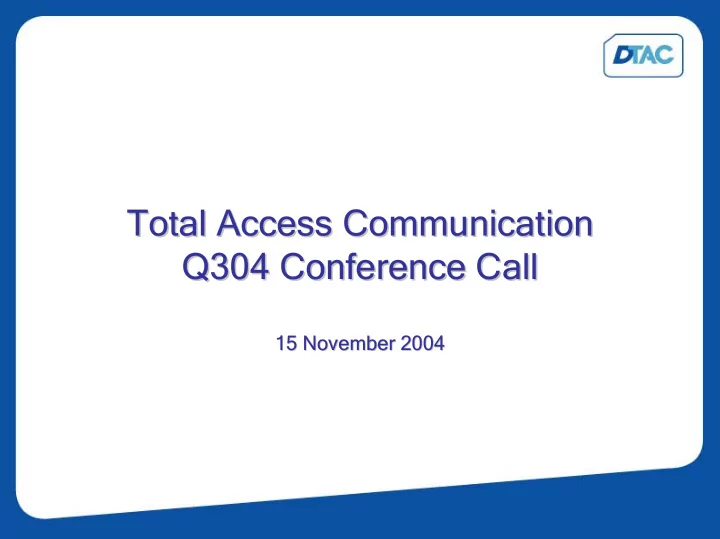 DTAC

Total Access Communication
Q304 Conference Call

15 November 2004